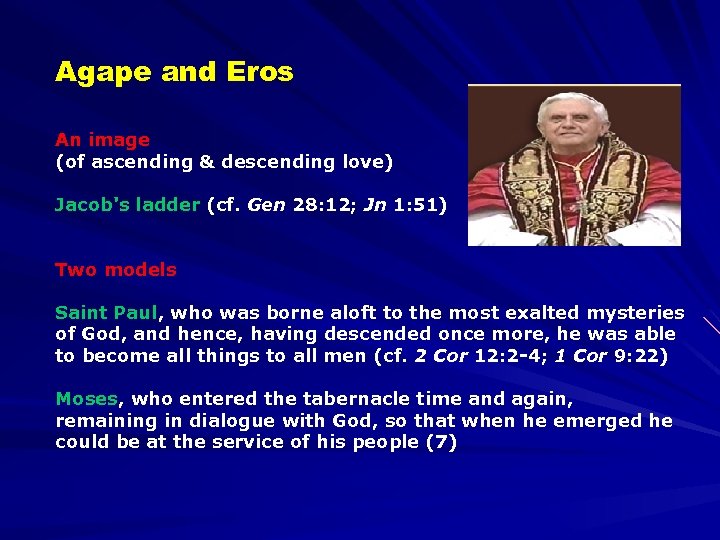 Agape and Eros

An image
(of ascending & descending love)

Jacob's ladder (cf. Gen 28:12; Jn 1:51)

Two models

Saint Paul, who was borne aloft to the most exalted mysteries of God, and hence, having descended once more, he was able to become all things to all men (cf. 2 Cor 12:2-4; 1 Cor 9:22)

Moses, who entered the tabernacle time and again, remaining in dialogue with God, so that when he emerged he could be at the service of his people (7)